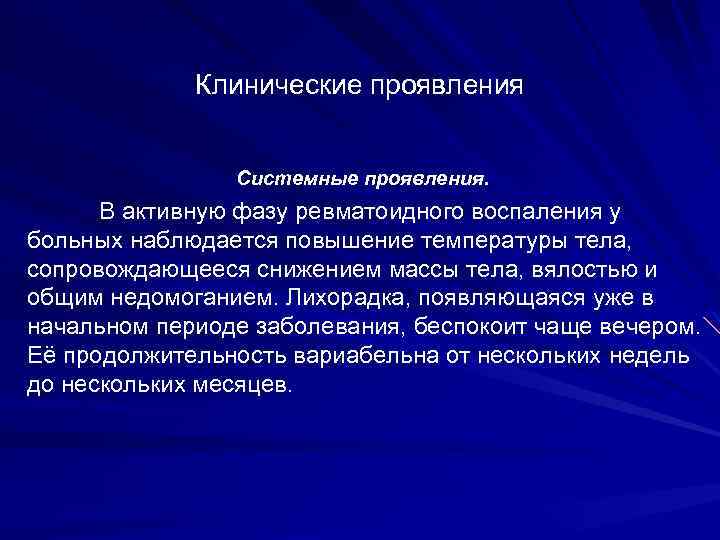 Клинические проявления

Системные проявления.

В активную фазу ревматоидного воспаления у больных наблюдается повышение температуры тела, сопровождающееся снижением массы тела, вялостью и общим недомоганием. Лихорадка, появляющаяся уже в начальном периоде заболевания, беспокоит чаще вечером. Её продолжительность вариабельна от нескольких недель до нескольких месяцев.